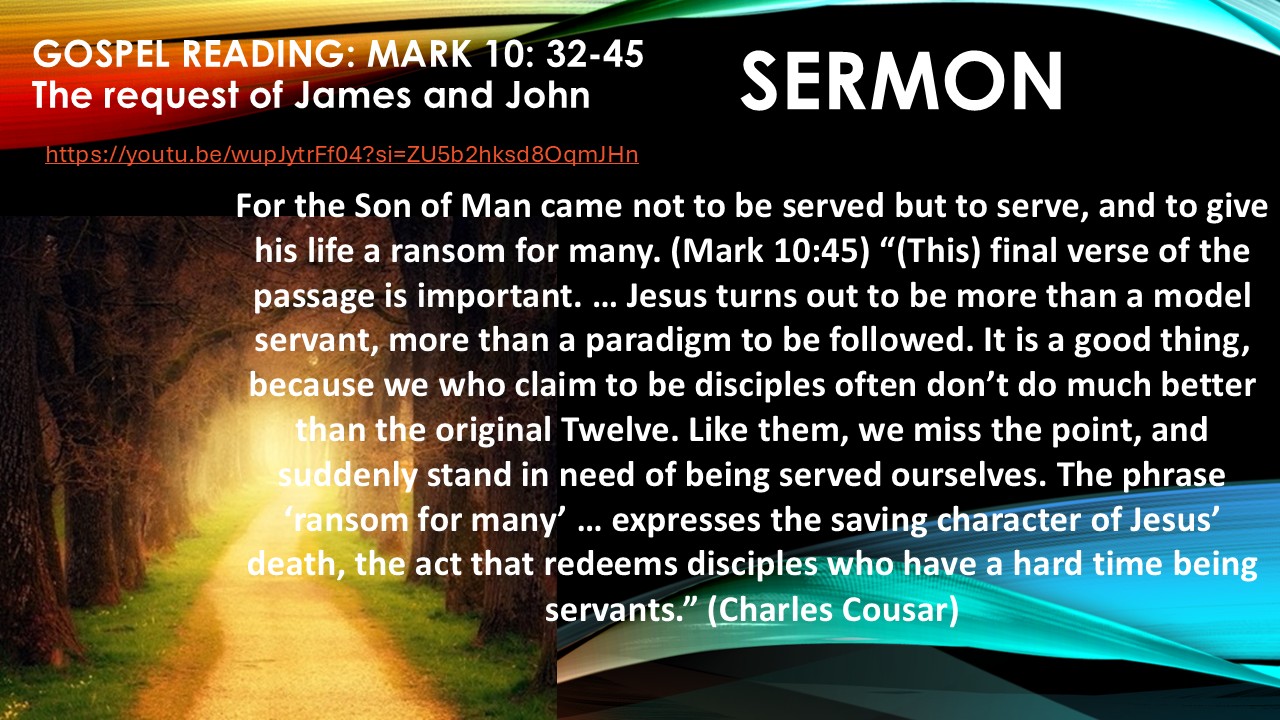 GOSPEL READING: MARK 10: 32-45
The request of James and John

SERMON

https://youtu.be/wupJytrFf04?si=ZU5b2hksd8OqmJHn

For the Son of Man came not to be served but to serve, and to give his life a ransom for many. (Mark 10:45) “(This) final verse of the passage is important. … Jesus turns out to be more than a model servant, more than a paradigm to be followed. It is a good thing, because we who claim to be disciples often don’t do much better than the original Twelve. Like them, we miss the point, and suddenly stand in need of being served ourselves. The phrase ‘ransom for many’ … expresses the saving character of Jesus’ death, the act that redeems disciples who have a hard time being servants.” (Charles Cousar)